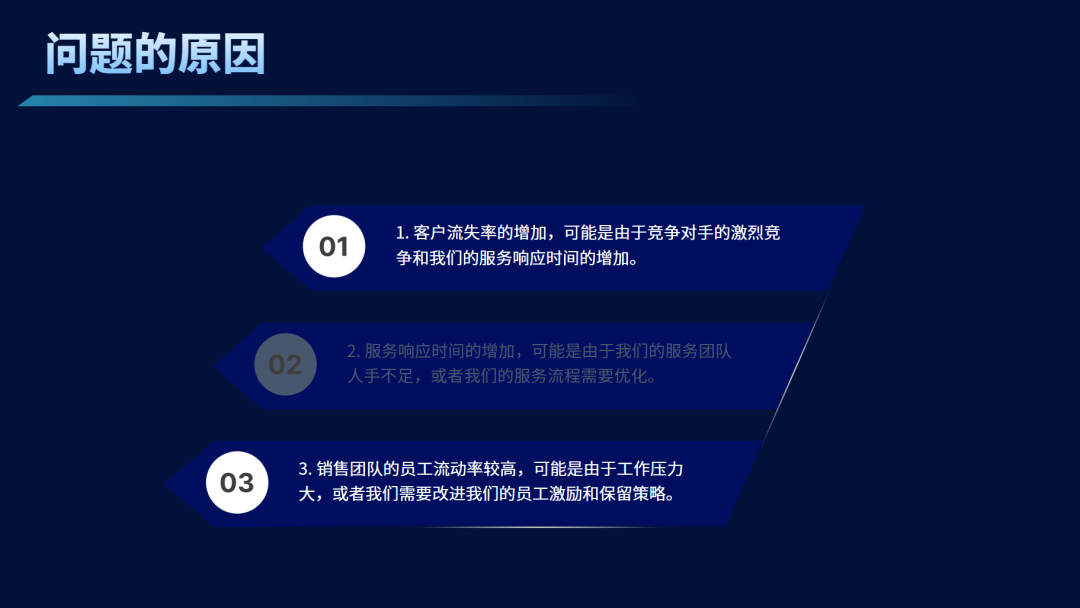 问题的原因

01

1. 客户流失率的增加，可能是由于竞争对手的激烈竞争和我们的服务响应时间的增加。

02

2. 服务响应时间的增加，可能是由于我们的服务团队人手不足，或者我们的服务流程需要优化。

03

3. 销售团队的员工流动率较高，可能是由于工作压力大，或者我们需要改进我们的员工激励和保留策略。